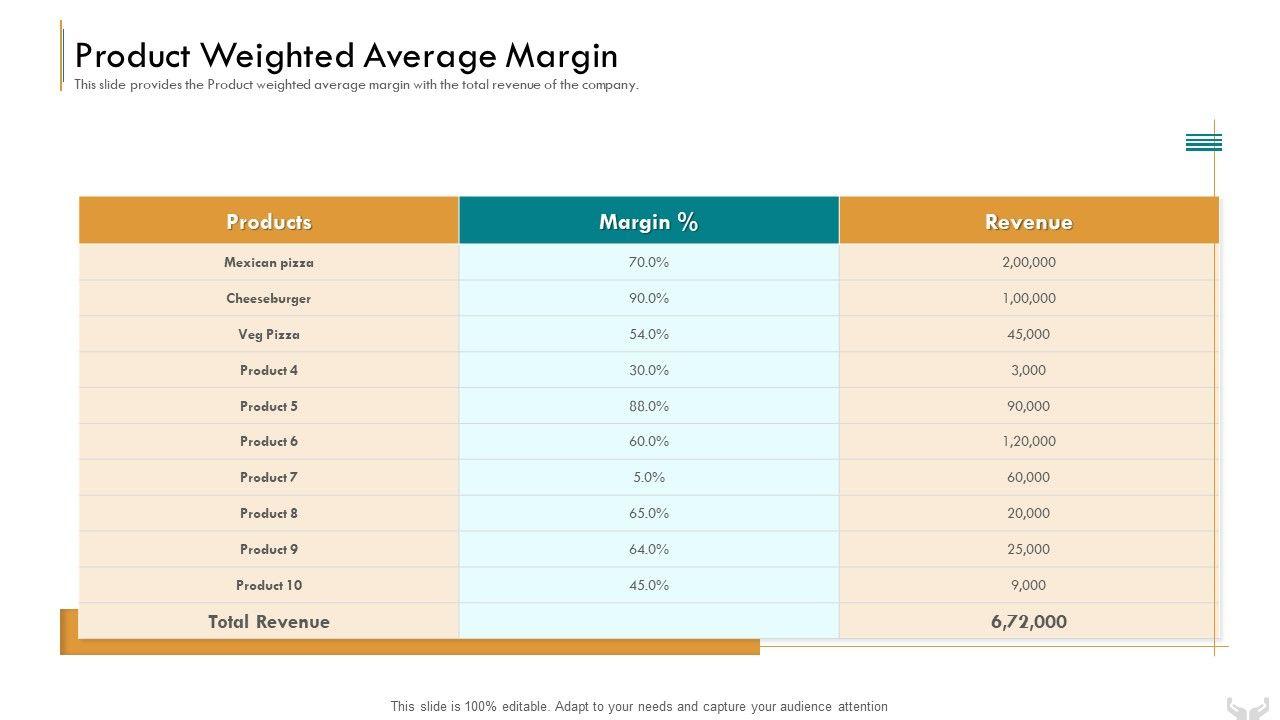 Product Weighted Average Margin

This slide provides the Product weighted average margin with the total revenue of the company.

| Products | Margin % | Revenue |
|---|---|---|
| Mexican pizza | 70.0% | 2,00,000 |
| Cheeseburger | 90.0% | 1,00,000 |
| Veg Pizza | 54.0% | 45,000 |
| Product 4 | 30.0% | 3,000 |
| Product 5 | 88.0% | 90,000 |
| Product 6 | 60.0% | 1,20,000 |
| Product 7 | 5.0% | 60,000 |
| Product 8 | 65.0% | 20,000 |
| Product 9 | 64.0% | 25,000 |
| Product 10 | 45.0% | 9,000 |
| Total Revenue | | 6,72,000 |

This slide is 100% editable. Adapt to your needs and capture your audience attention